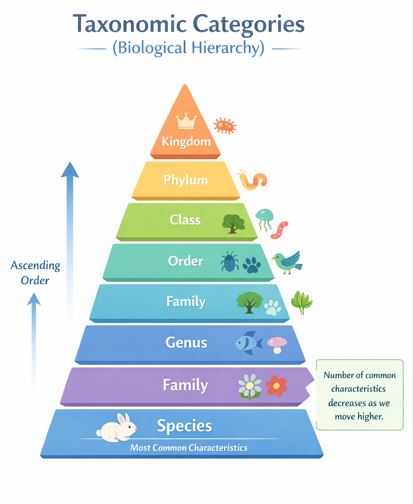 Taxonomic Categories
(Biological Hierarchy)

Kingdom
Phylum
Class
Order
Family
Genus
Family
Species
Most Common Characteristics

Ascending Order

Number of common characteristics decreases as we move higher.